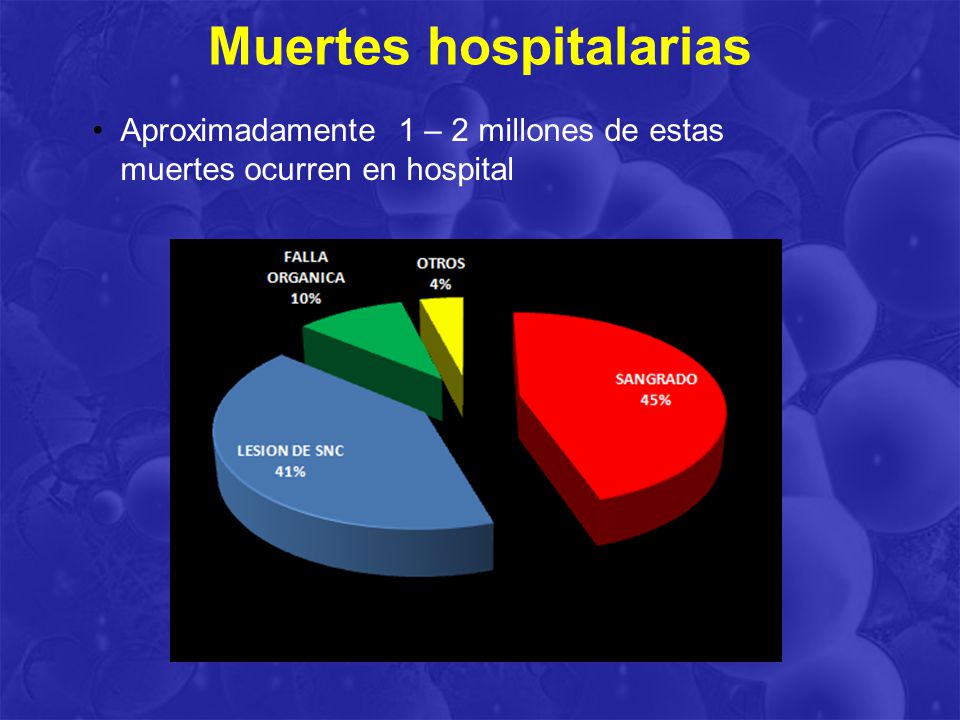 Muertes hospitalarias

• Aproximadamente 1 – 2 millones de estas muertes ocurren en hospital

FALLA ORGANICA 10%

OTROS 4%

SANGRADO 45%

LESION DE SNC 41%